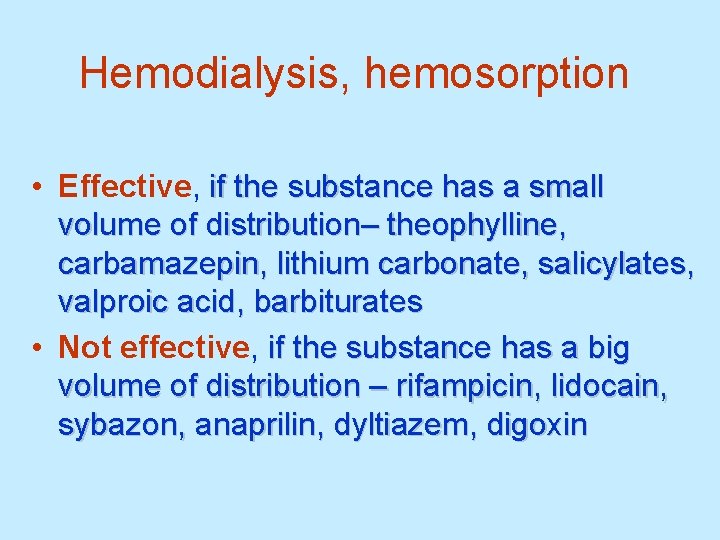 Hemodialysis, hemosorption

• Effective, if the substance has a small volume of distribution– theophylline, carbamazepin, lithium carbonate, salicylates, valproic acid, barbiturates

• Not effective, if the substance has a big volume of distribution – rifampicin, lidocain, sybazon, anaprilin, dyltiazem, digoxin